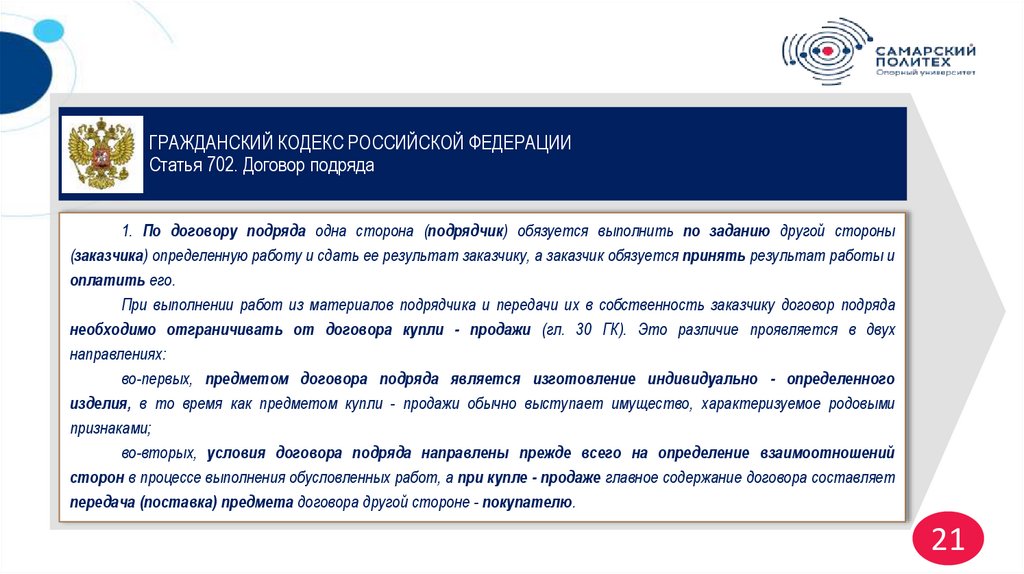 САМАРСКИЙ ПОЛИТЕХ
Опорный университет

ГРАЖДАНСКИЙ КОДЕКС РОССИЙСКОЙ ФЕДЕРАЦИИ
Статья 702. Договор подряда

1. По договору подряда одна сторона (подрядчик) обязуется выполнить по заданию другой стороны (заказчика) определенную работу и сдать ее результат заказчику, а заказчик обязуется принять результат работы и оплатить его.

При выполнении работ из материалов подрядчика и передачи их в собственность заказчику договор подряда необходимо отграничивать от договора купли - продажи (гл. 30 ГК). Это различие проявляется в двух направлениях:

во-первых, предметом договора подряда является изготовление индивидуально - определенного изделия, в то время как предметом купли - продажи обычно выступает имущество, характеризуемое родовыми признаками;

во-вторых, условия договора подряда направлены прежде всего на определение взаимоотношений сторон в процессе выполнения обусловленных работ, а при купле - продаже главное содержание договора составляет передача (поставка) предмета договора другой стороне - покупателю.

21